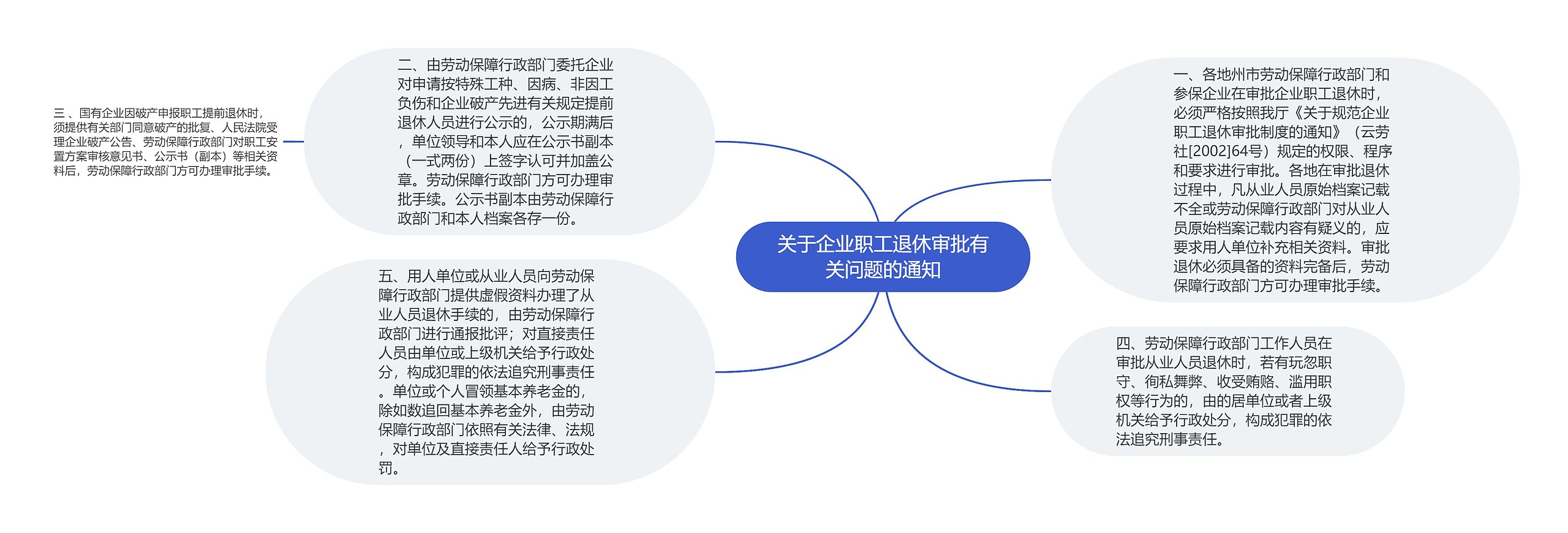 关于企业职工退休审批有关问题的通知

一、各地州市劳动保障行政部门和参保企业在审批企业职工退休时，必须严格按照我厅《关于规范企业职工退休审批制度的通知》（云劳社[2002]64号）规定的权限、程序和要求进行审批。各地在审批退休过程中，凡从业人员原始档案记载不全或劳动保障行政部门对从业人员原始档案记载内容有疑义的，应要求用人单位补充相关资料。审批退休必须具备的资料完备后，劳动保障行政部门方可办理审批手续。

二、由劳动保障行政部门委托企业对申请按特殊工种、因病、非因工负伤和企业破产先进有关规定提前退休人员进行公示的，公示期满后，单位领导和本人应在公示书副本（一式两份）上签字认可并加盖公章。劳动保障行政部门方可办理审批手续。公示书副本由劳动保障行政部门和本人档案各存一份。

三、国有企业因破产申报职工提前退休时，须提供有关部门同意破产的批复、人民法院受理企业破产公告、劳动保障行政部门对职工安置方案审核意见书、公示书（副本）等相关资料后，劳动保障行政部门方可办理审批手续。

四、劳动保障行政部门工作人员在审批从业人员退休时，若有玩忽职守、徇私舞弊、收受贿赂、滥用职权等行为的，由的居单位或者上级机关给予行政处分，构成犯罪的依法追究刑事责任。

五、用人单位或从业人员向劳动保障行政部门提供虚假资料办理了从业人员退休手续的，由劳动保障行政部门进行通报批评；对直接责任人员由单位或上级机关给予行政处分，构成犯罪的依法追究刑事责任。单位或个人冒领基本养老金的，除如数追回基本养老金外，由劳动保障行政部门依照有关法律、法规，对单位及直接责任人给予行政处罚。